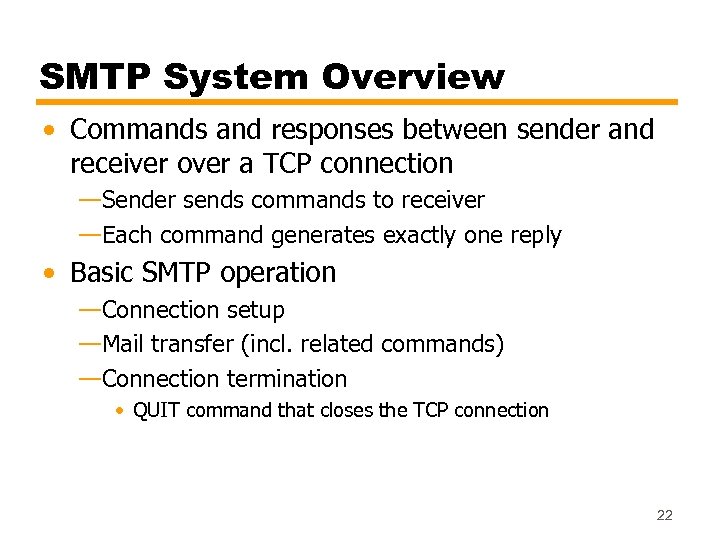 SMTP System Overview

• Commands and responses between sender and receiver over a TCP connection
—Sender sends commands to receiver
—Each command generates exactly one reply

• Basic SMTP operation
—Connection setup
—Mail transfer (incl. related commands)
—Connection termination
• QUIT command that closes the TCP connection

22